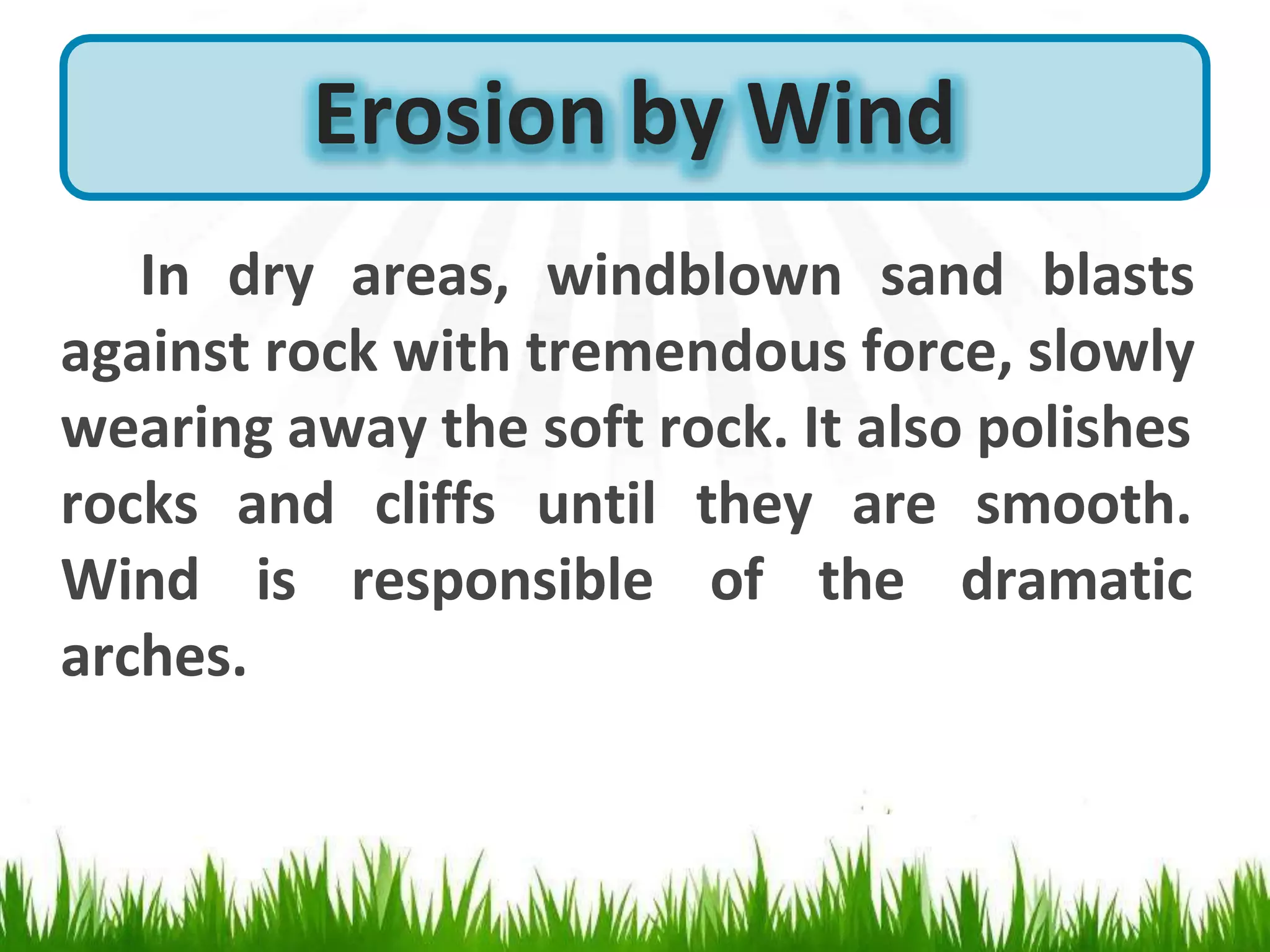 Erosion by Wind

In dry areas, windblown sand blasts against rock with tremendous force, slowly wearing away the soft rock. It also polishes rocks and cliffs until they are smooth. Wind is responsible of the dramatic arches.